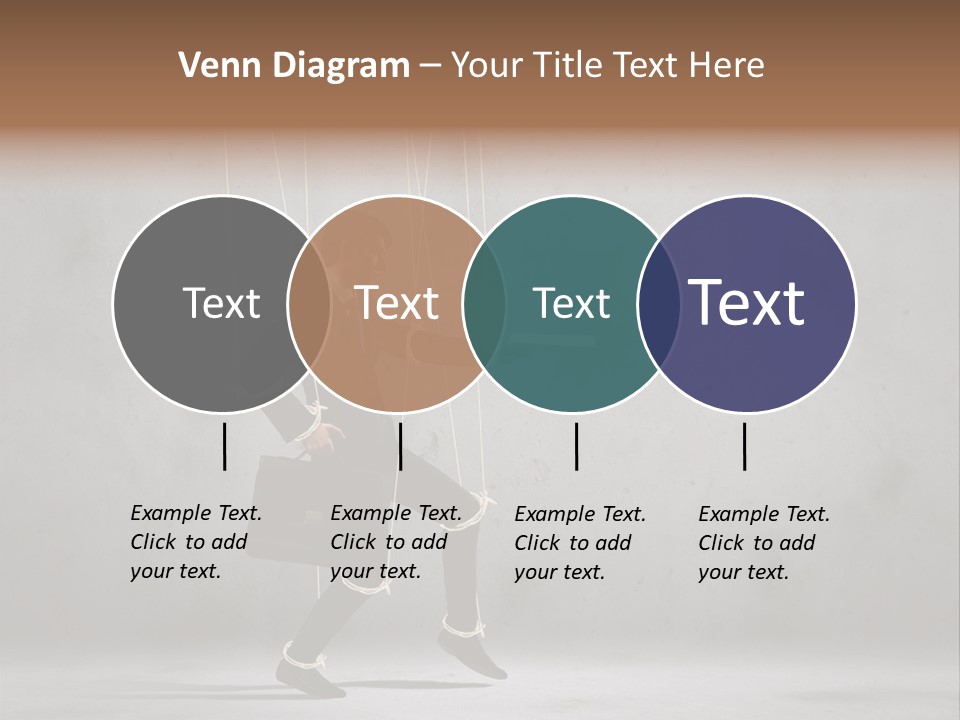 Venn Diagram – Your Title Text Here

Text

Text

Text

Text

Example Text. Click to add your text.

Example Text. Click to add your text.

Example Text. Click to add your text.

Example Text. Click to add your text.